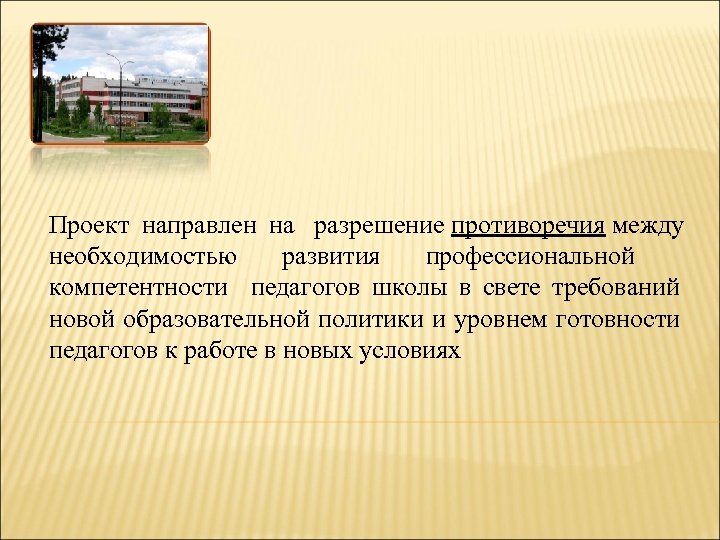 Проект направлен на разрешение противоречия между необходимостью развития профессиональной компетентности педагогов школы в свете требований новой образовательной политики и уровнем готовности педагогов к работе в новых условиях